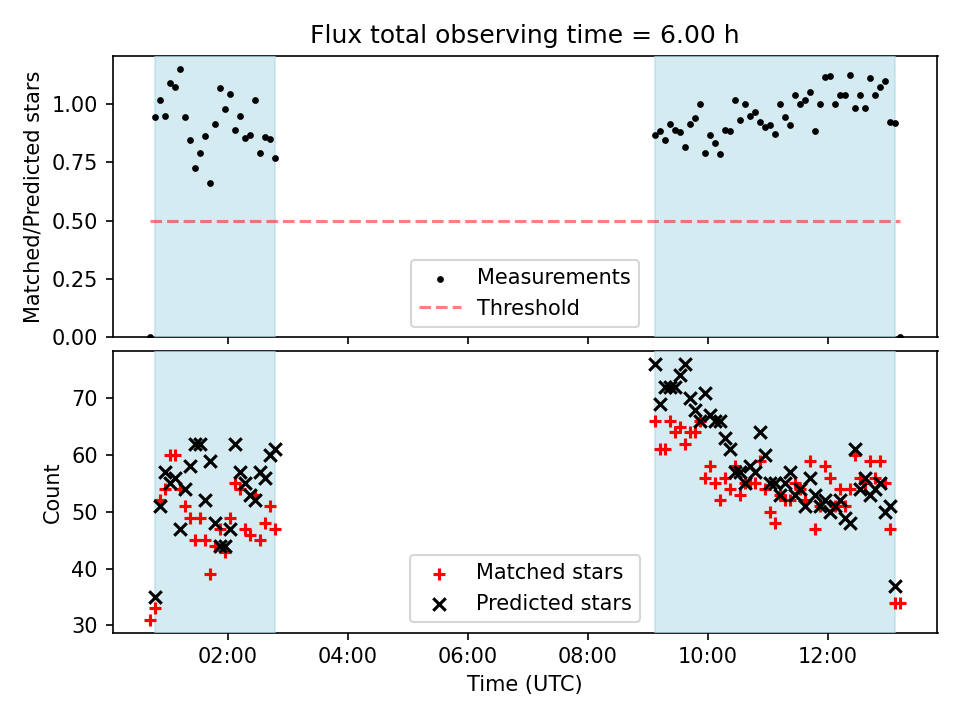 Flux total observing time = 6.00 h

Matched/Predicted stars

1.00
0.75
0.50
0.25
0.00

Measurements
Threshold

Count

70
60
50
40
30

Matched stars
Predicted stars

02:00
04:00
06:00
08:00
10:00
12:00

Time (UTC)